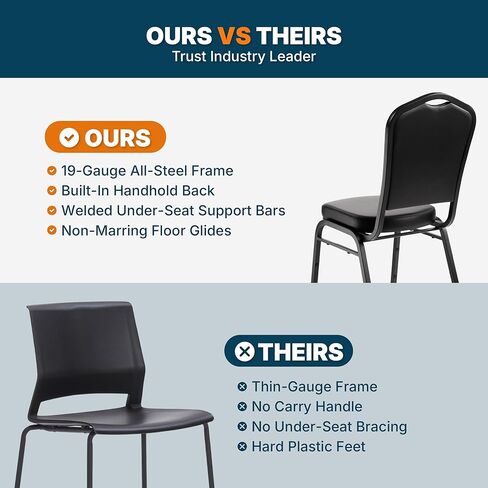 OURS VS THEIRS
Trust Industry Leader

OURS

19-Gauge All-Steel Frame
Built-In Handhold Back
Welded Under-Seat Support Bars
Non-Marring Floor Glides

THEIRS

Thin-Gauge Frame
No Carry Handle
No Under-Seat Bracing
Hard Plastic Feet